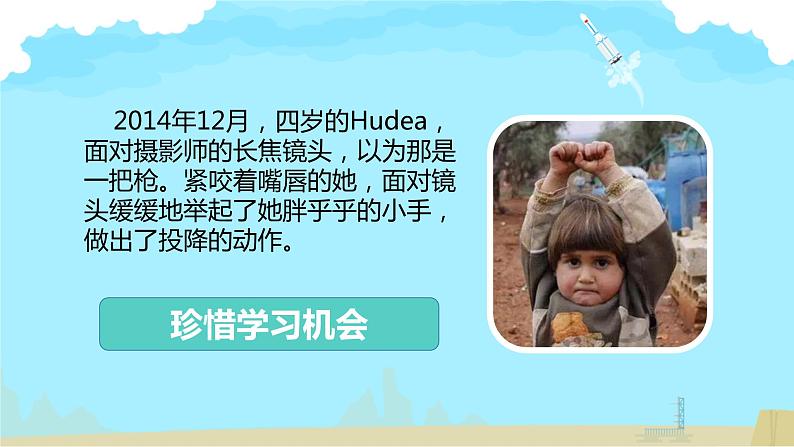 2014年12月，四岁的Hudea，面对摄影师的长焦镜头，以为那是一把枪。紧咬着嘴唇的她，面对镜头缓缓地举起了她胖乎乎的小手，做出了投降的动作。

珍惜学习机会